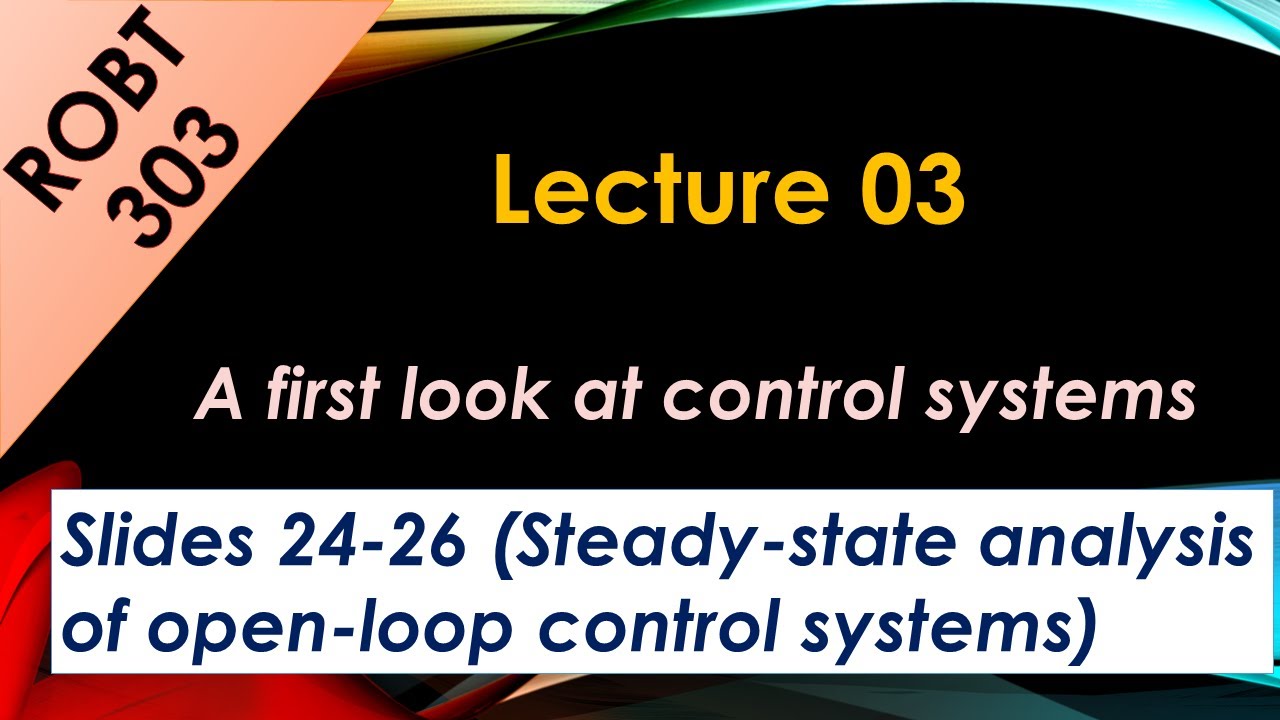 ROBT 303

Lecture 03

A first look at control systems

Slides 24-26 (Steady-state analysis of open-loop control systems)